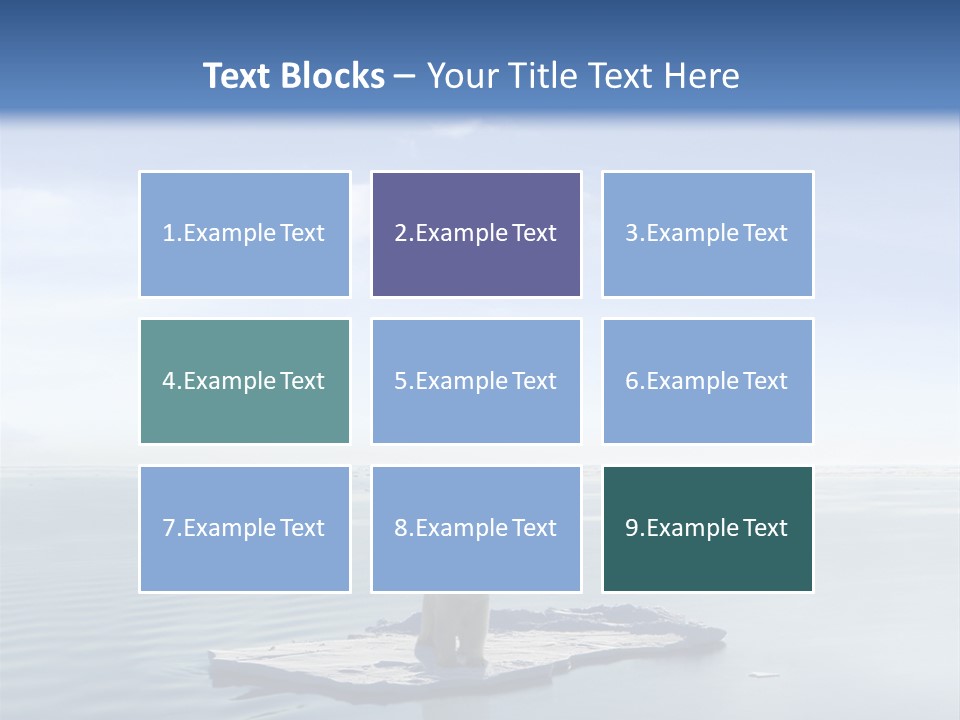 Text Blocks – Your Title Text Here

1.Example Text

2.Example Text

3.Example Text

4.Example Text

5.Example Text

6.Example Text

7.Example Text

8.Example Text

9.Example Text